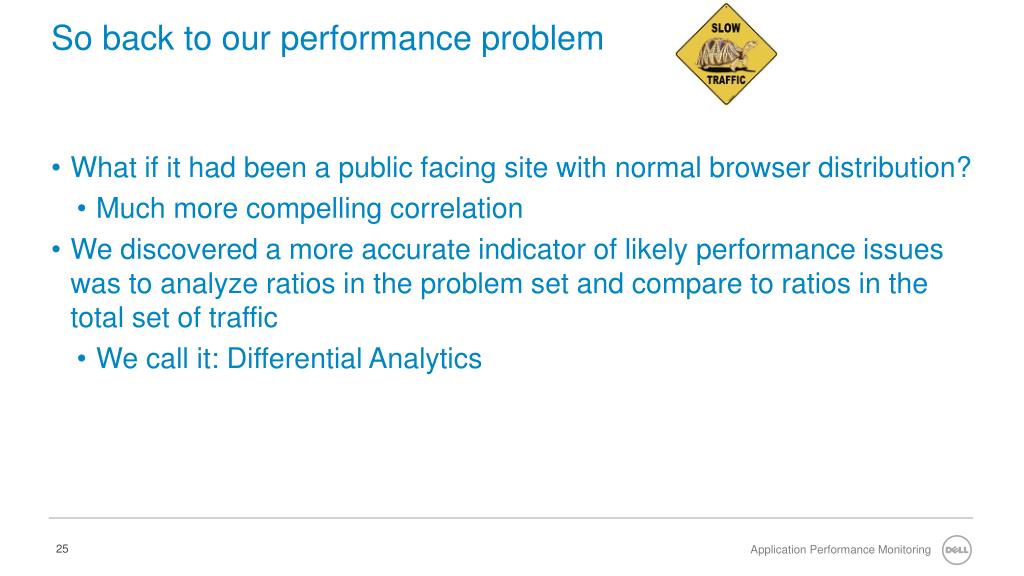 So back to our performance problem

SLOW
TRAFFIC

• What if it had been a public facing site with normal browser distribution?
  • Much more compelling correlation
• We discovered a more accurate indicator of likely performance issues was to analyze ratios in the problem set and compare to ratios in the total set of traffic
  • We call it: Differential Analytics

25

Application Performance Monitoring

DELL